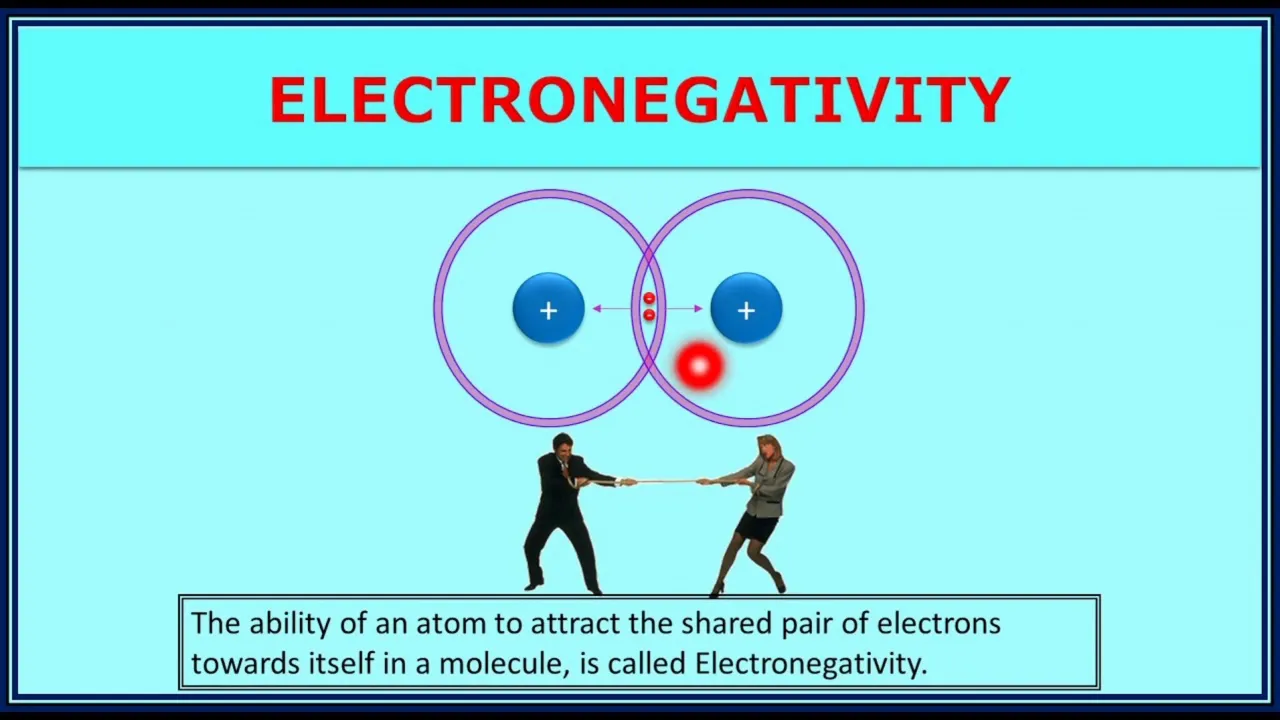 ELECTRONEGATIVITY

+

+

The ability of an atom to attract the shared pair of electrons towards itself in a molecule, is called Electronegativity.